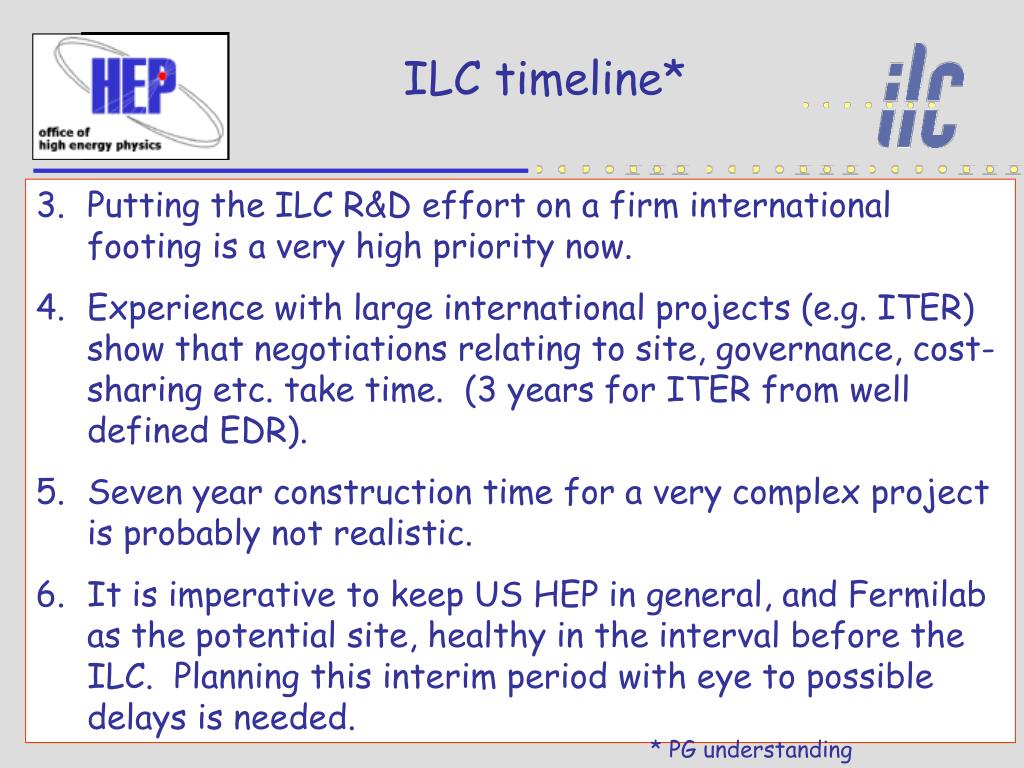 HEP
office of
high energy physics

ILC timeline*

ilc

3. Putting the ILC R&D effort on a firm international footing is a very high priority now.

4. Experience with large international projects (e.g. ITER) show that negotiations relating to site, governance, cost-sharing etc. take time. (3 years for ITER from well defined EDR).

5. Seven year construction time for a very complex project is probably not realistic.

6. It is imperative to keep US HEP in general, and Fermilab as the potential site, healthy in the interval before the ILC. Planning this interim period with eye to possible delays is needed.

* PG understanding